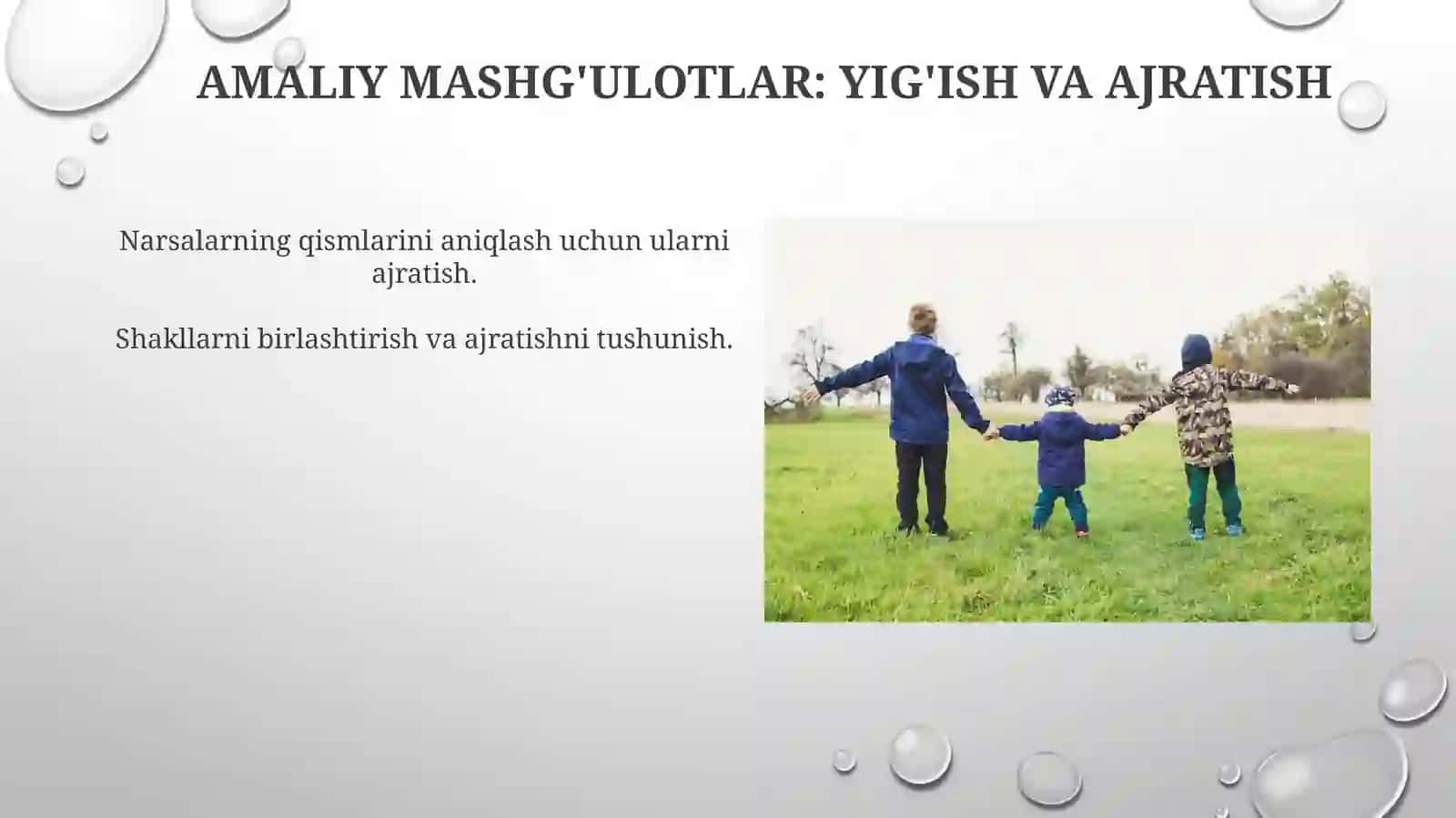 AMALIY MASHG'ULOTLAR: YIG'ISH VA AJRATISH

Narsalarning qismlarini aniqlash uchun ularni ajratish.

Shakllarni birlashtirish va ajratishni tushunish.